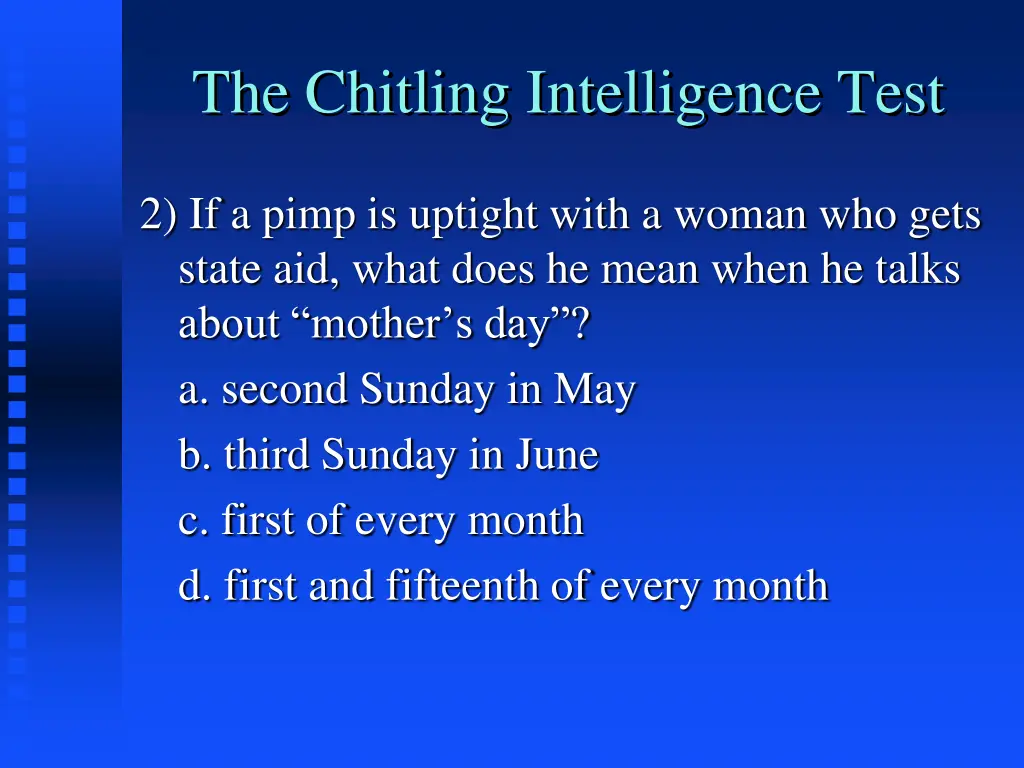 The Chitling Intelligence Test

2) If a pimp is uptight with a woman who gets state aid, what does he mean when he talks about “mother’s day”?

a. second Sunday in May

b. third Sunday in June

c. first of every month

d. first and fifteenth of every month